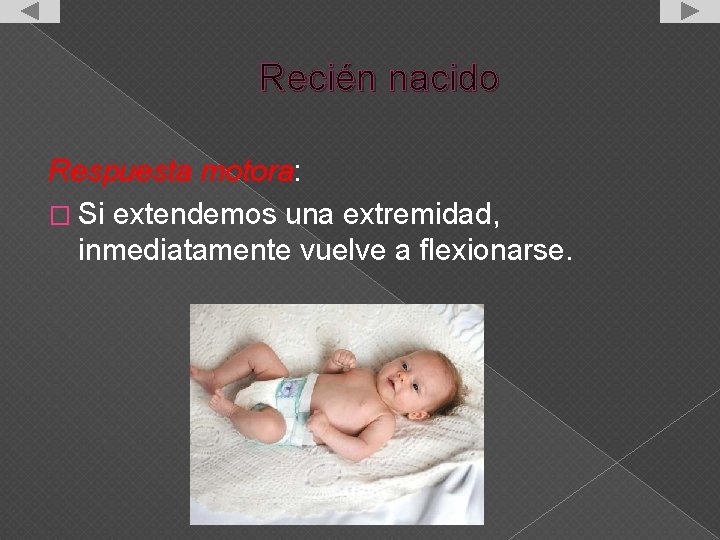 Recién nacido

Respuesta motora:

Si extendemos una extremidad, inmediatamente vuelve a flexionarse.